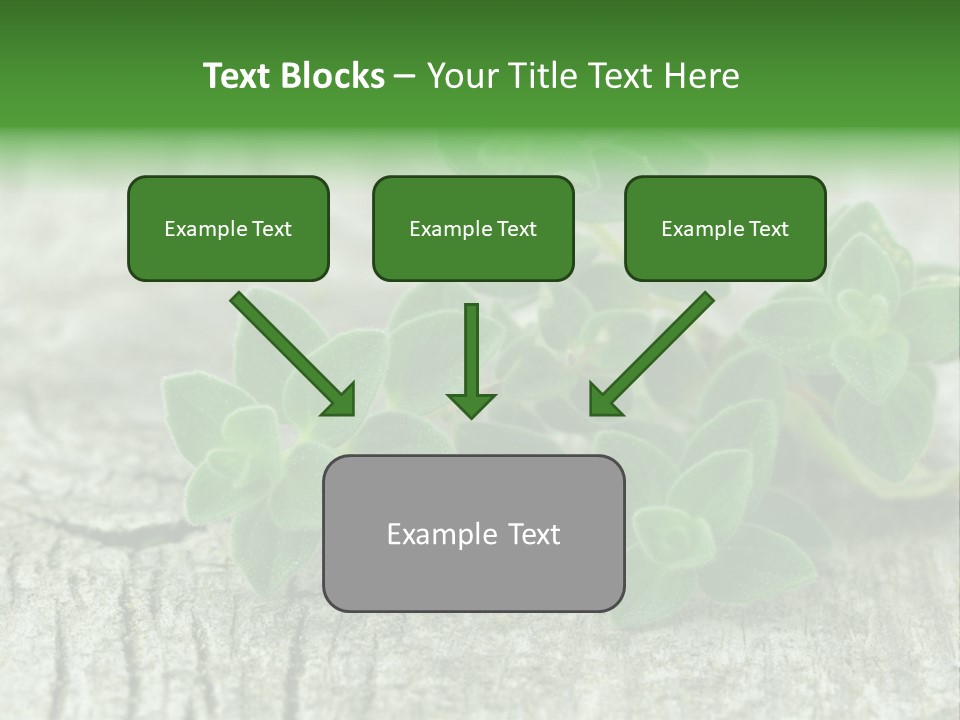 Text Blocks – Your Title Text Here

Example Text

Example Text

Example Text

Example Text